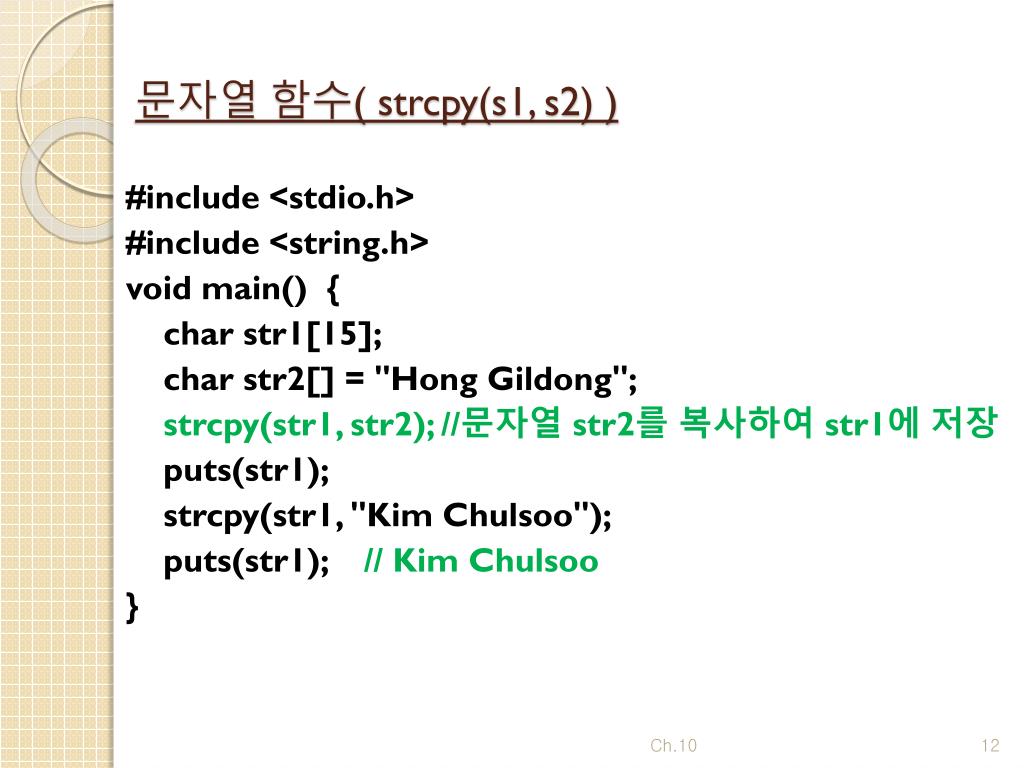 문자열 함수( strcpy(s1, s2) )

#include <stdio.h>
#include <string.h>
void main() {
char str1[15];
char str2[] = "Hong Gildong";
strcpy(str1, str2); //문자열 str2를 복사하여 str1에 저장
puts(str1);
strcpy(str1, "Kim Chulsoo");
puts(str1); // Kim Chulsoo
}

Ch.10

12